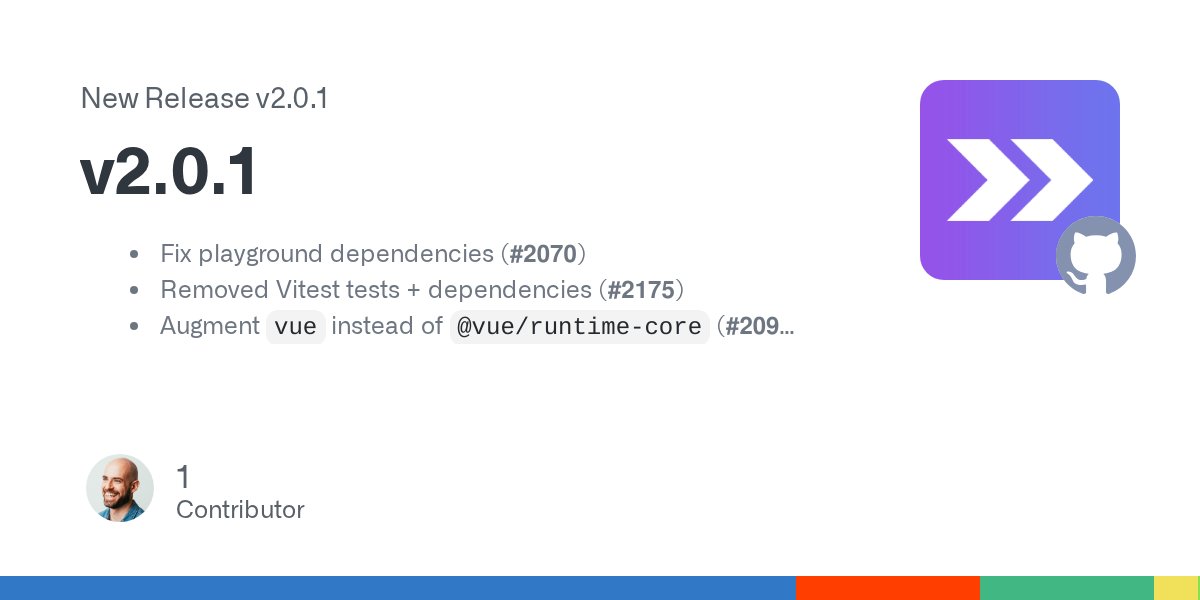 New Release v2.0.1

v2.0.1

- Fix playground dependencies (#2070)
- Removed Vitest tests + dependencies (#2175)
- Augment vue instead of @vue/runtime-core (#209...

1
Contributor